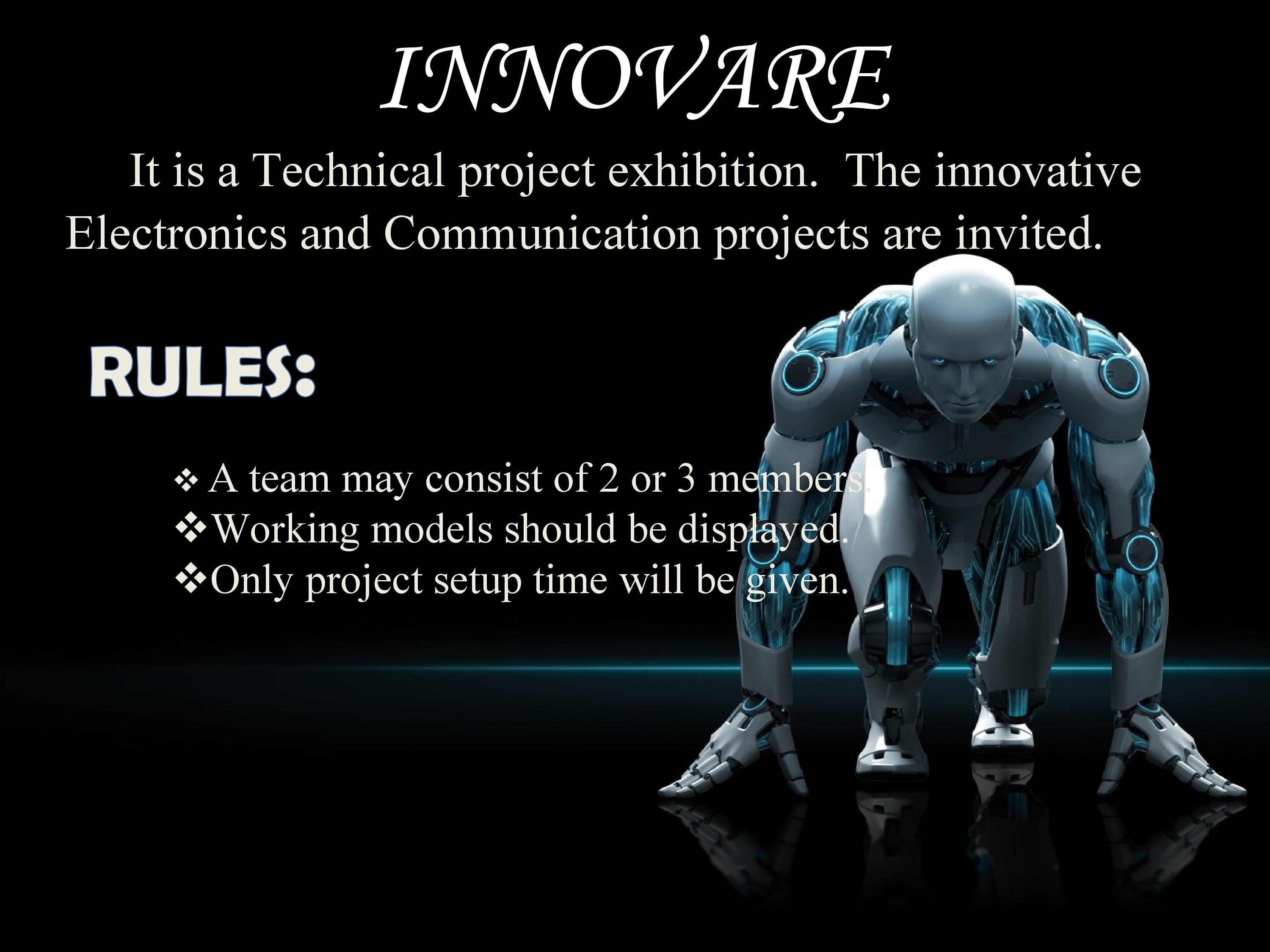 INNOVARE

It is a Technical project exhibition. The innovative Electronics and Communication projects are invited.

RULES:

❖ A team may consist of 2 or 3 members.
❖ Working models should be displayed.
❖ Only project setup time will be given.